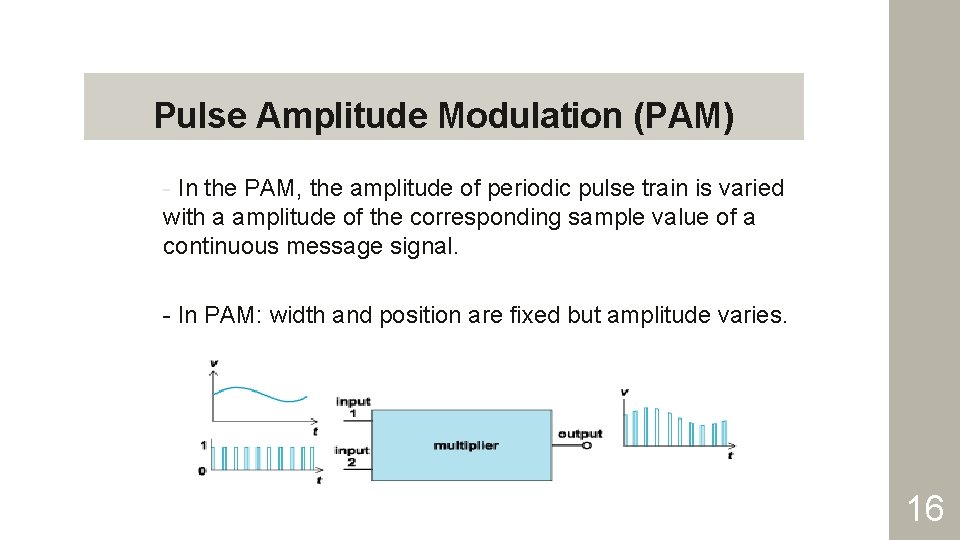 Pulse Amplitude Modulation (PAM)

- In the PAM, the amplitude of periodic pulse train is varied with a amplitude of the corresponding sample value of a continuous message signal.

- In PAM: width and position are fixed but amplitude varies.

v
t
1
0
t
input 1
input 2
multiplier
output
v
t

16